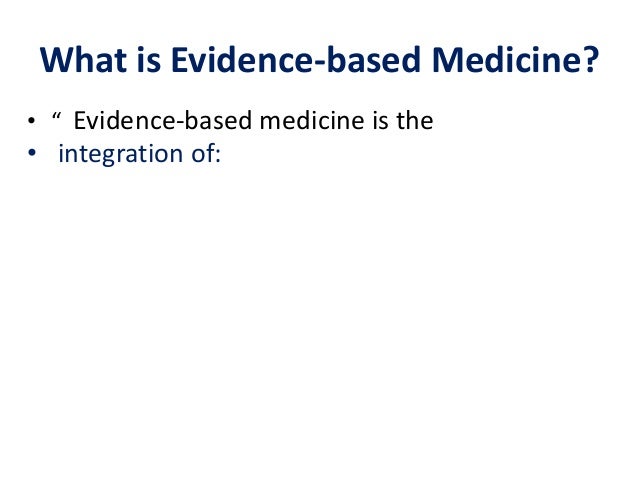 What is Evidence-based Medicine?

• “ Evidence-based medicine is the
• integration of: